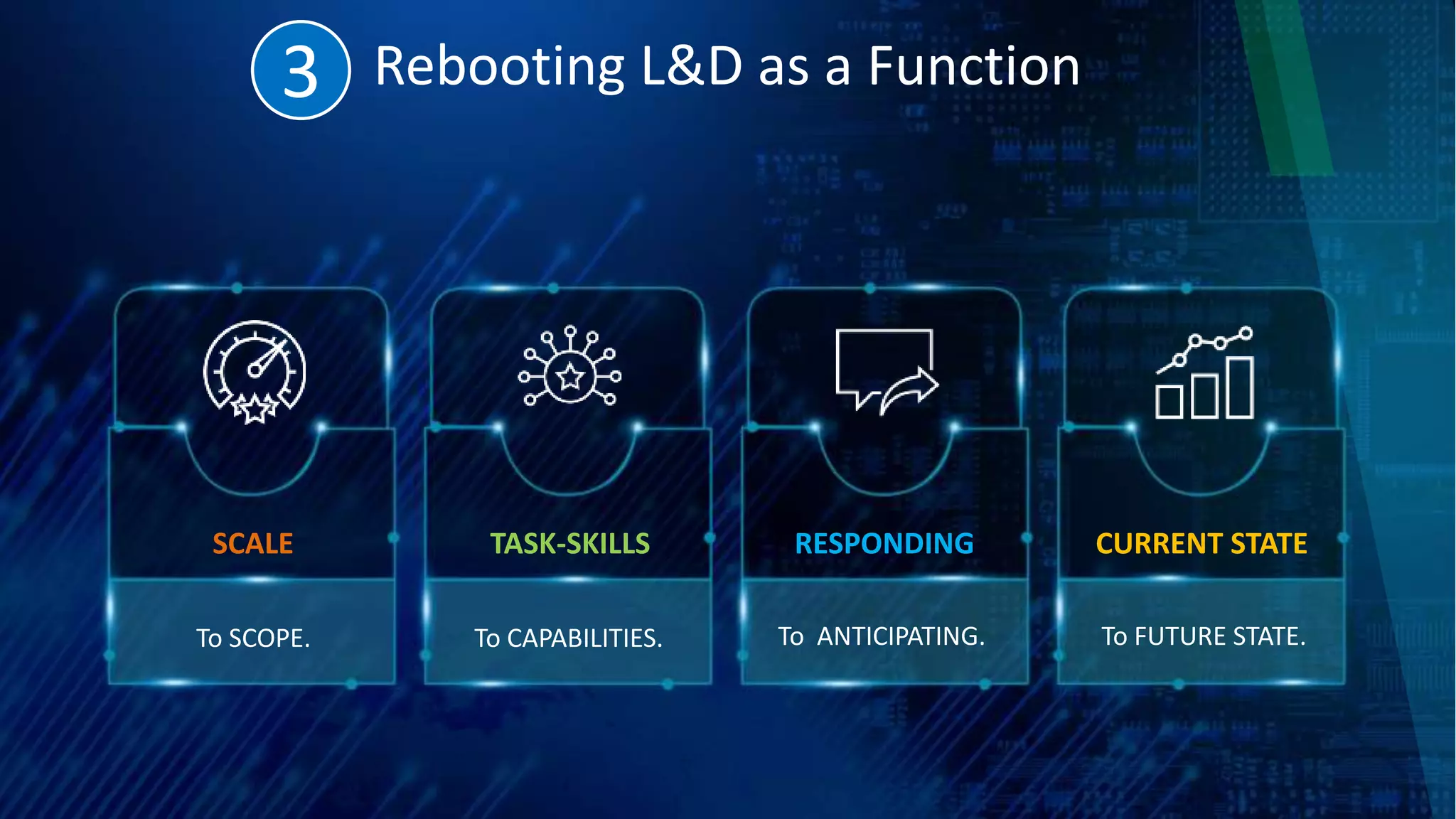 3 Rebooting L&D as a Function

SCALE

To SCOPE.

TASK-SKILLS

To CAPABILITIES.

RESPONDING

To ANTICIPATING.

CURRENT STATE

To FUTURE STATE.